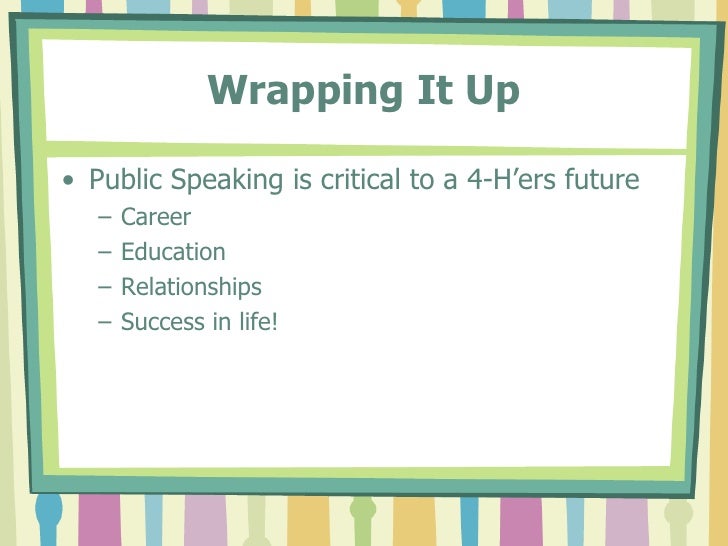 Wrapping It Up

• Public Speaking is critical to a 4-H’ers future
– Career
– Education
– Relationships
– Success in life!